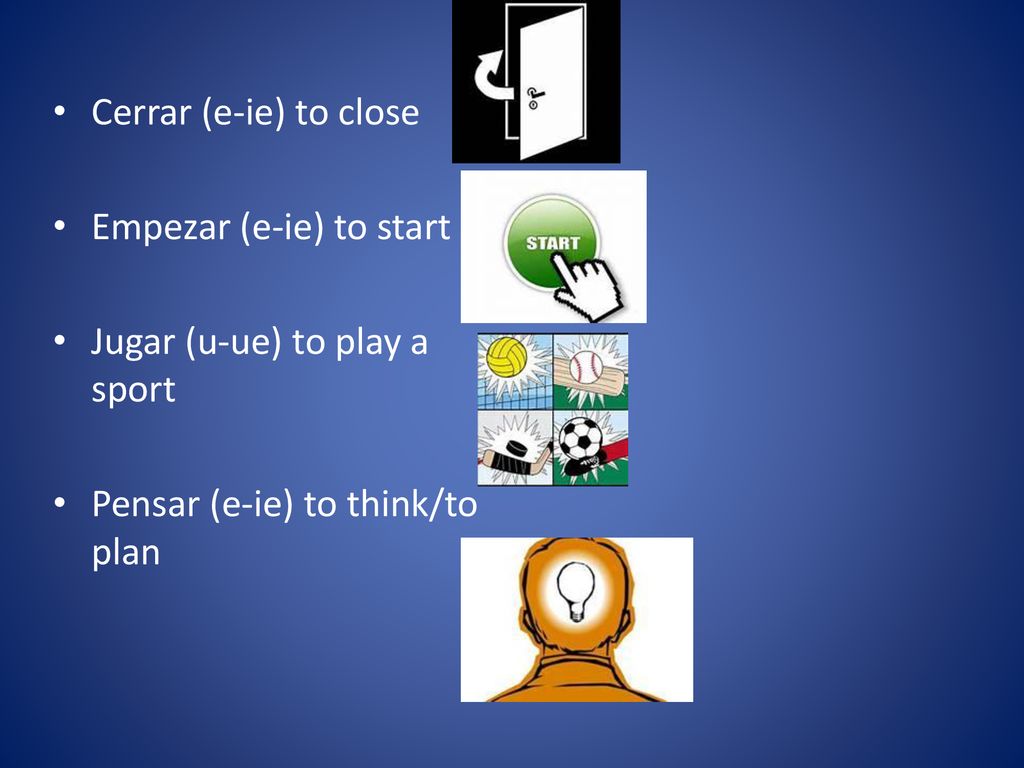 • Cerrar (e-ie) to close

• Empezar (e-ie) to start

START

• Jugar (u-ue) to play a sport

• Pensar (e-ie) to think/to plan